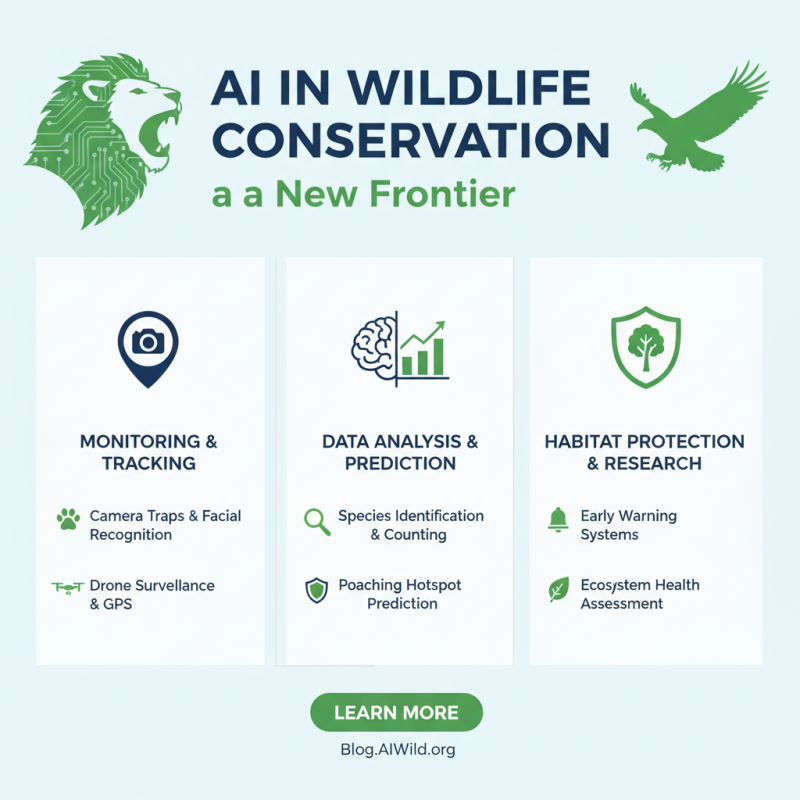 AI IN WILDLIFE CONSERVATION

a a New Frontier

MONITORING & TRACKING

Camera Traps & Facial Recognition

Drone Survellance & GPS

DATA ANALYSIS & PREDICTION

Species Identification & Counting

Poaching Hotspot Prediction

HABITAT PROTECTION & RESEARCH

Early Warning Systems

Ecosystem Health Assessment

LEARN MORE

Blog.AIWild.org